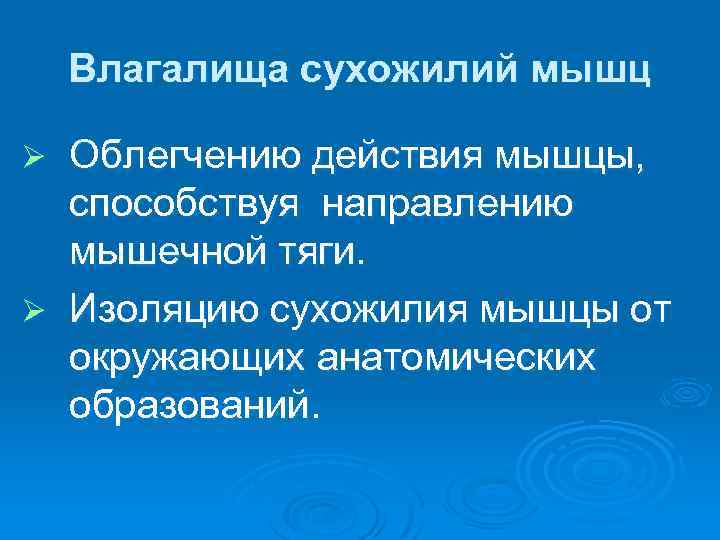 Влагалища сухожилий мышц

➢ Облегчению действия мышцы, способствуя направлению мышечной тяги.

➢ Изоляцию сухожилия мышцы от окружающих анатомических образований.